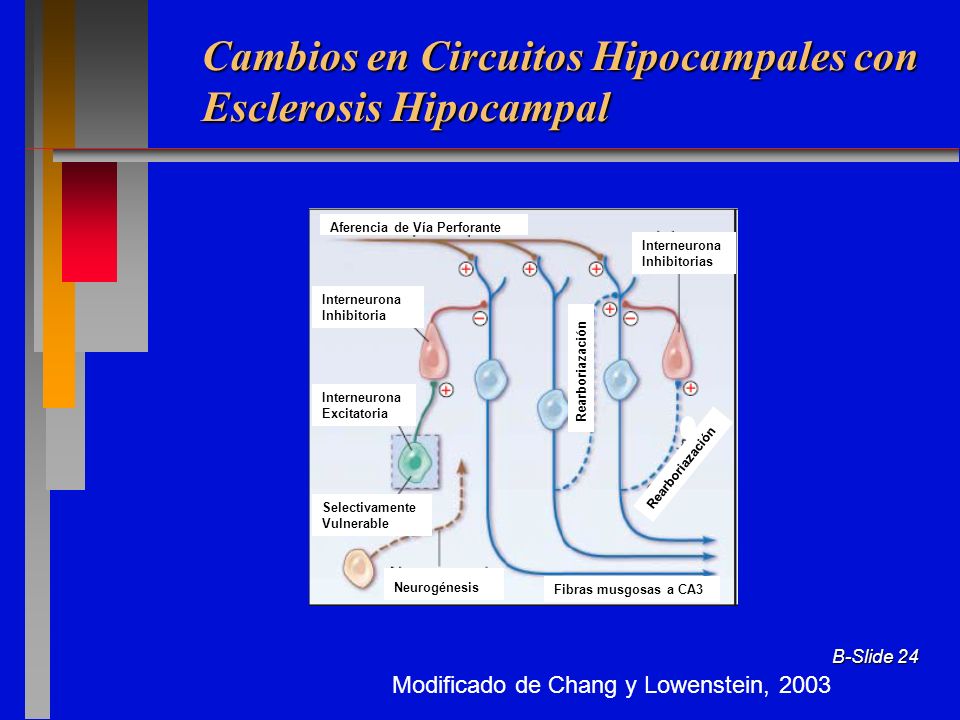 Cambios en Circuitos Hipocampales con Esclerosis Hipocampal

Aferencia de Vía Perforante

Interneurona Inhibitorias

Interneurona Inhibitoria

Rearboriazación

Interneurona Excitatoria

Rearboriazación

Selectivamente Vulnerable

Neurogénesis

Fibras musgosas a CA3

B-Slide 24

Modificado de Chang y Lowenstein, 2003